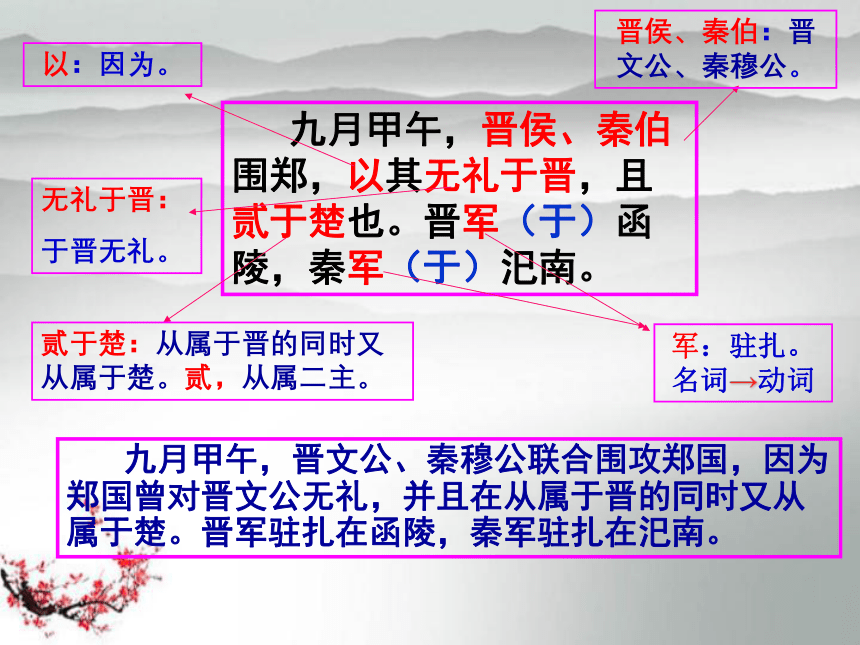 以：因为。

晋侯、秦伯：晋文公、秦穆公。

九月甲午，晋侯、秦伯围郑，以其无礼于晋，且贰于楚也。晋军（于）函陵，秦军（于）氾南。

无礼于晋：

于晋无礼。

贰于楚：从属于晋的同时又从属于楚。贰，从属二主。

军：驻扎。
名词→动词

九月甲午，晋文公、秦穆公联合围攻郑国，因为郑国曾对晋文公无礼，并且在从属于晋的同时又从属于楚。晋军驻扎在函陵，秦军驻扎在氾南。